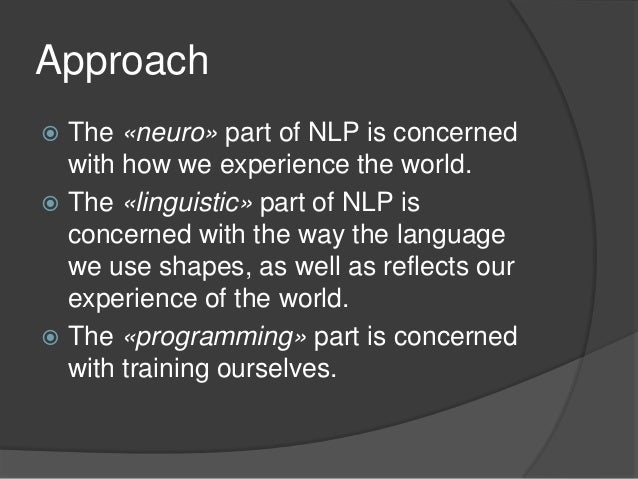 Approach

The «neuro» part of NLP is concerned with how we experience the world.

The «linguistic» part of NLP is concerned with the way the language we use shapes, as well as reflects our experience of the world.

The «programming» part is concerned with training ourselves.